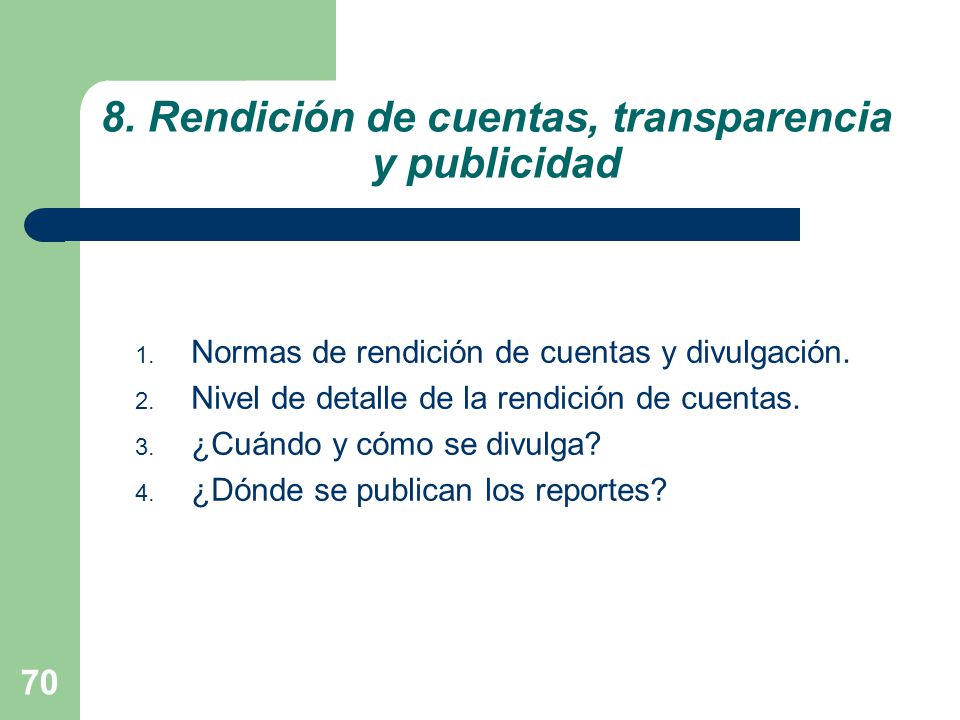 8. Rendición de cuentas, transparencia y publicidad

1. Normas de rendición de cuentas y divulgación.
2. Nivel de detalle de la rendición de cuentas.
3. ¿Cuándo y cómo se divulga?
4. ¿Dónde se publican los reportes?

70